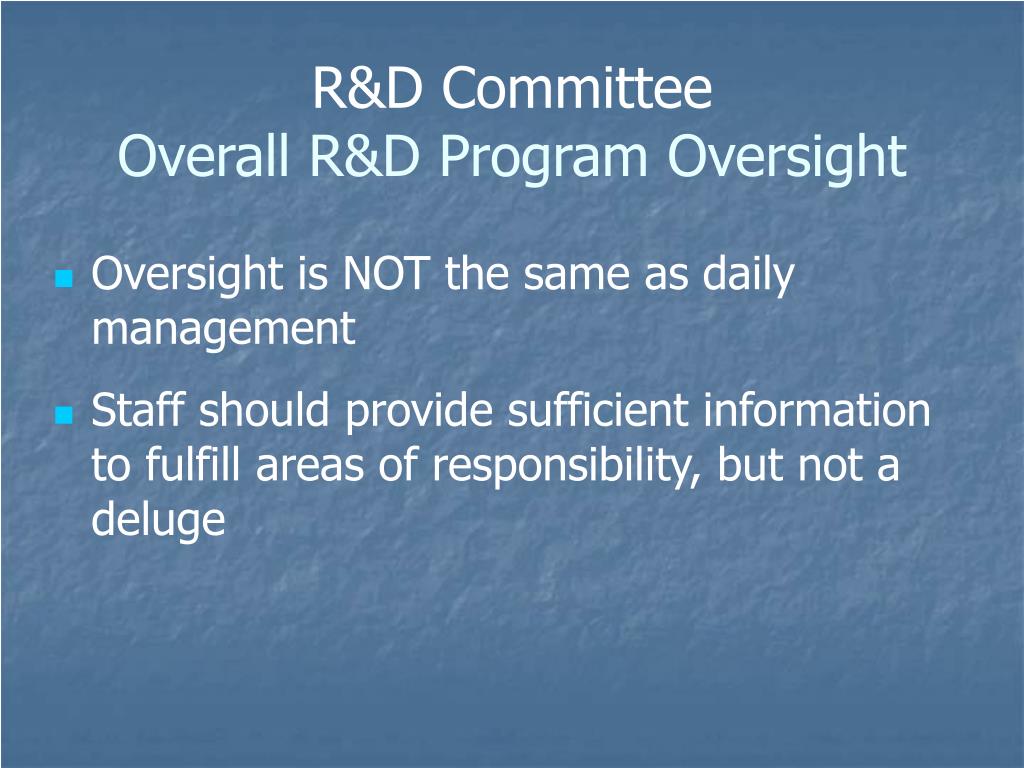 R&D Committee
Overall R&D Program Oversight

- Oversight is NOT the same as daily management
- Staff should provide sufficient information to fulfill areas of responsibility, but not a deluge